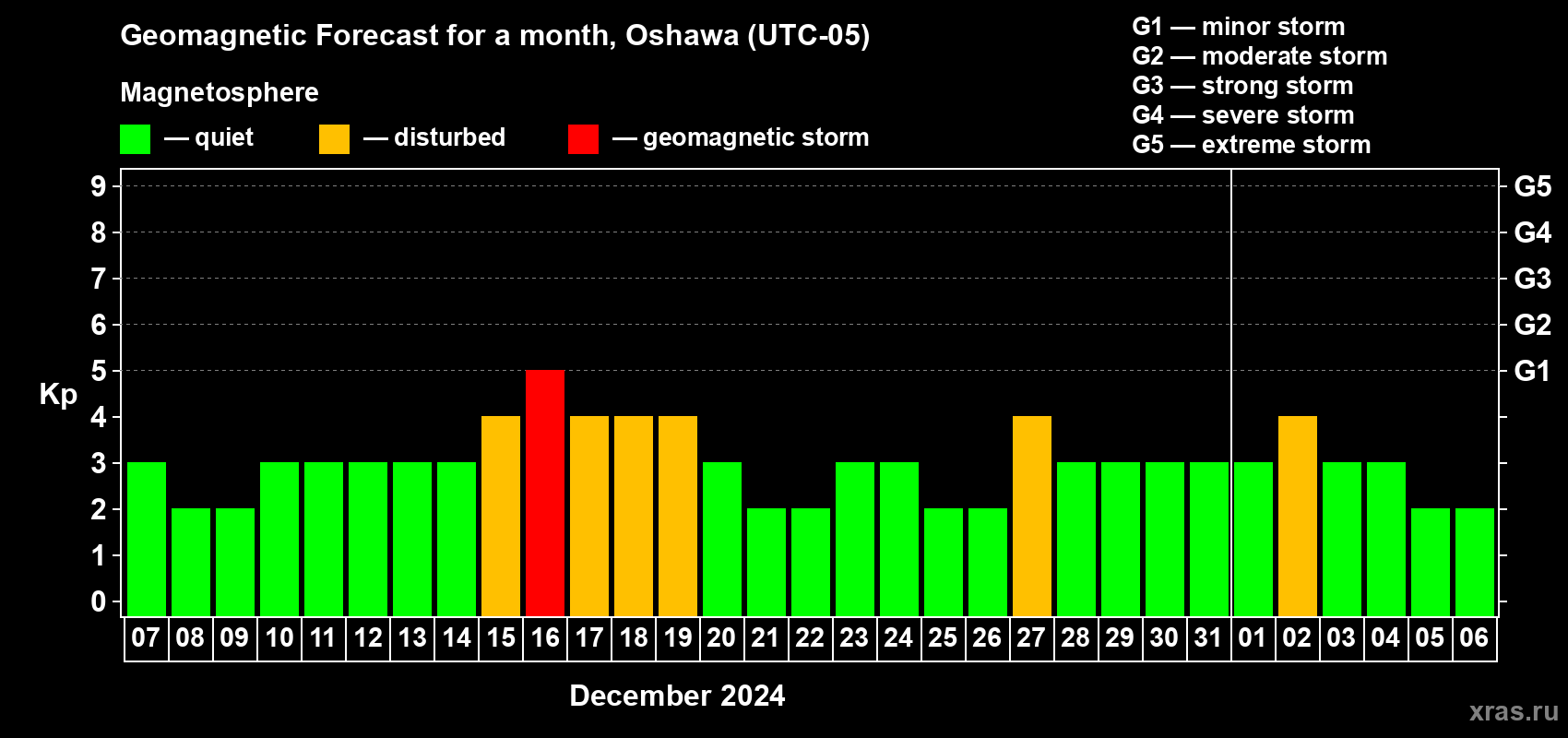 Geomagnetic Forecast for a month, Oshawa (UTC-05)

Magnetosphere

— quiet — disturbed — geomagnetic storm

G1 — minor storm
G2 — moderate storm
G3 — strong storm
G4 — severe storm
G5 — extreme storm

Kp

9 8 7 6 5 4 3 2 1 0

G5 G4 G3 G2 G1

07 08 09 10 11 12 13 14 15 16 17 18 19 20 21 22 23 24 25 26 27 28 29 30 31 01 02 03 04 05 06

December 2024

xras.ru